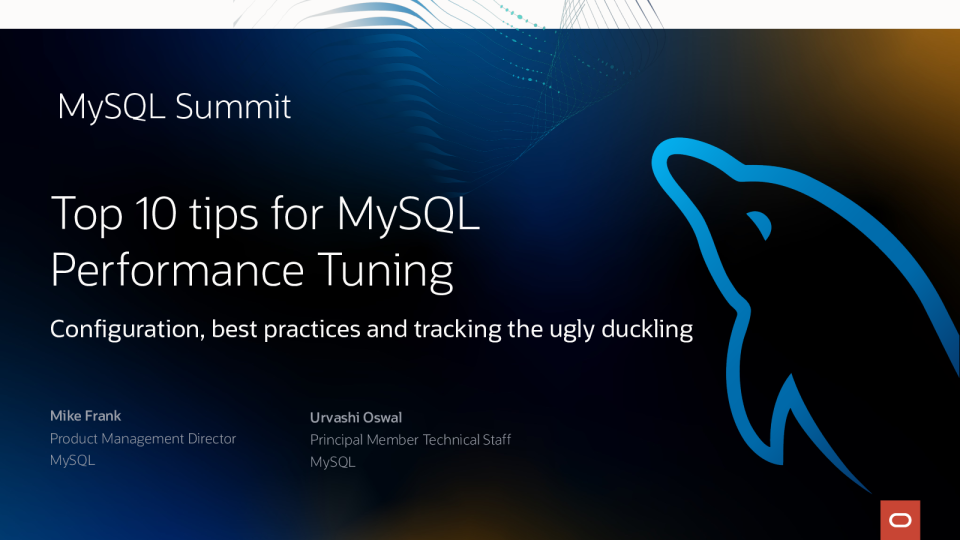 MySQL Summit

Top 10 tips for MySQL Performance Tuning

Configuration, best practices and tracking the ugly duckling

Mike Frank
Product Management Director
MySQL

Urvashi Oswal
Principal Member Technical Staff
MySQL